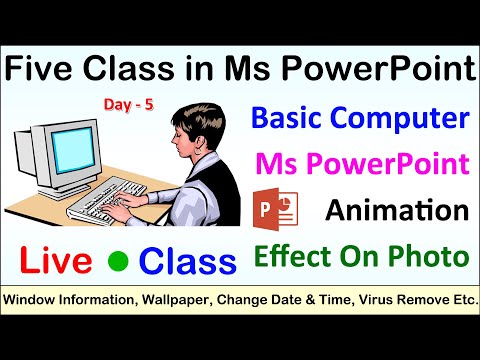 Five Class in Ms PowerPoint

Day - 5

Basic Computer

Ms PowerPoint

P

Animation

Live ● Class

Effect On Photo

Window Information, Wallpaper, Change Date & Time, Virus Remove Etc.